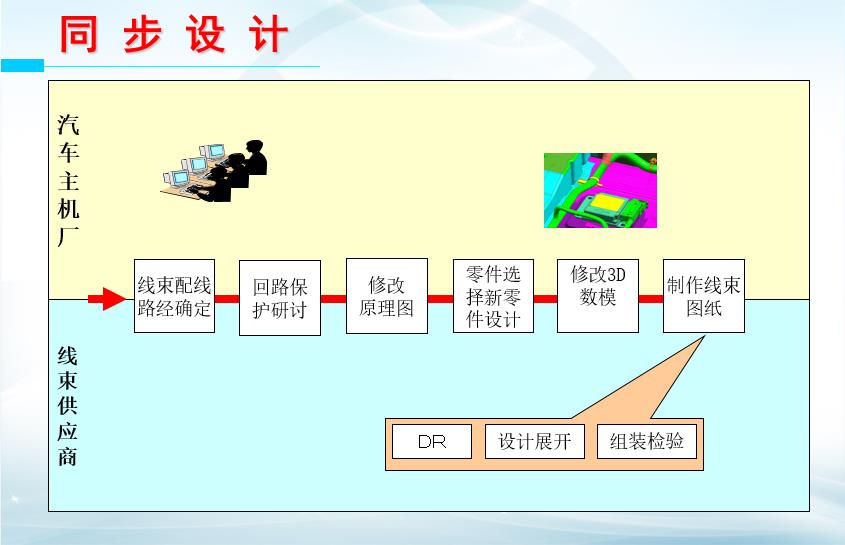 同步设计

汽车主机厂

线束配线路经确定

回路保护研讨

修改原理图

零件选择新零件设计

修改3D数模

制作线束图纸

线束供应商

DR

设计展开

组装检验